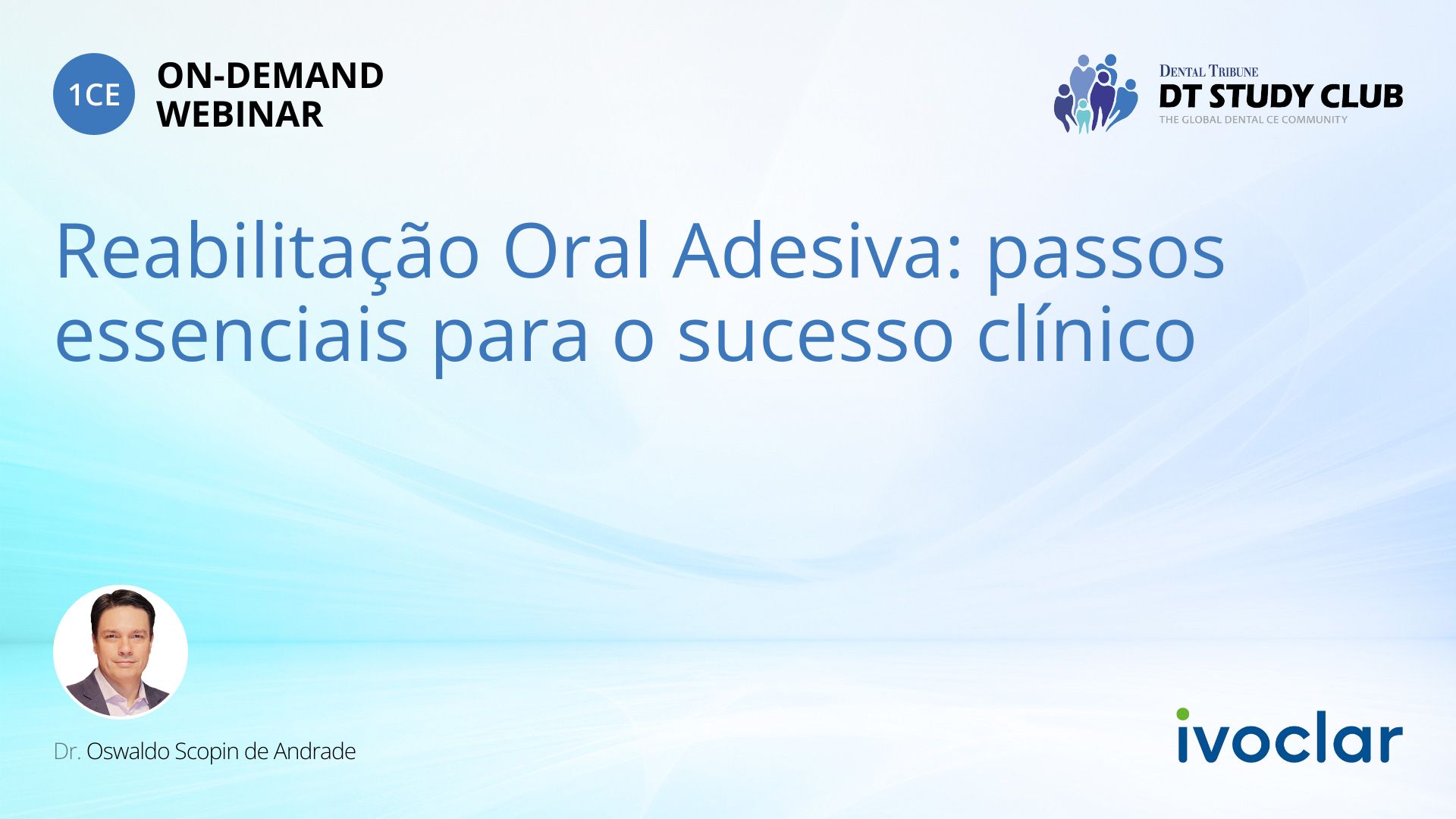 1CE ON-DEMAND WEBINAR

DENTAL TRIBUNE
DT STUDY CLUB
THE GLOBAL DENTAL CE COMMUNITY

Reabilitação Oral Adesiva: passos essenciais para o sucesso clínico

Dr. Oswaldo Scopin de Andrade

ivoclar